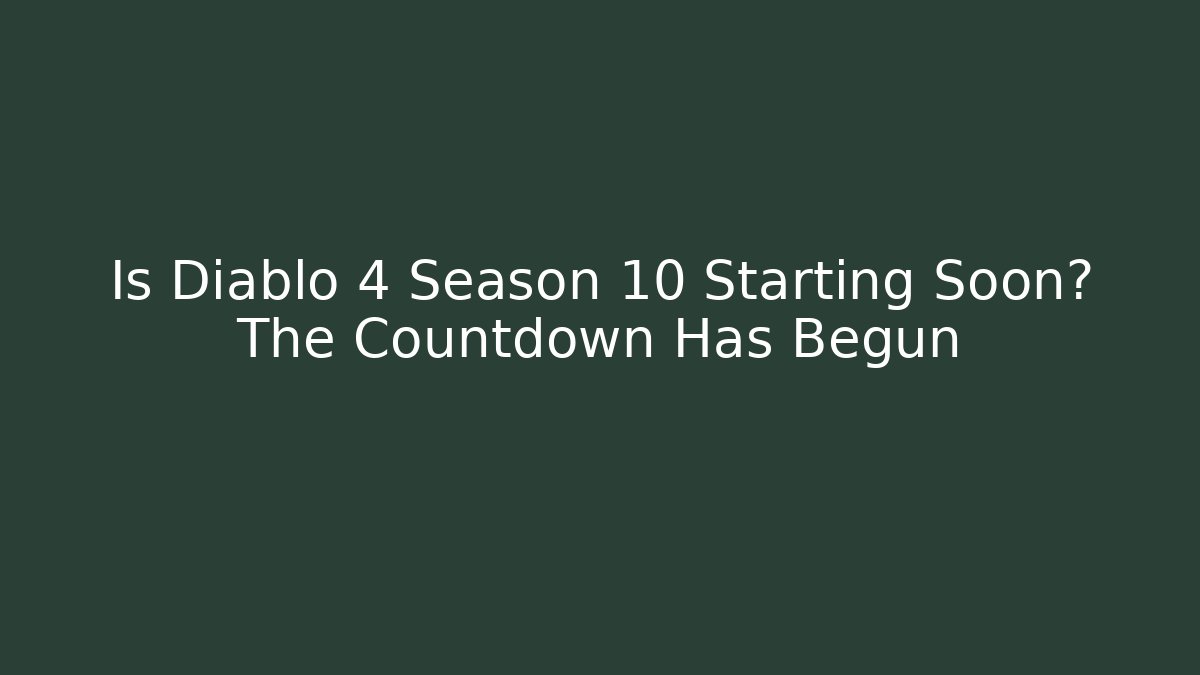 Is Diablo 4 Season 10 Starting Soon? The Countdown Has Begun